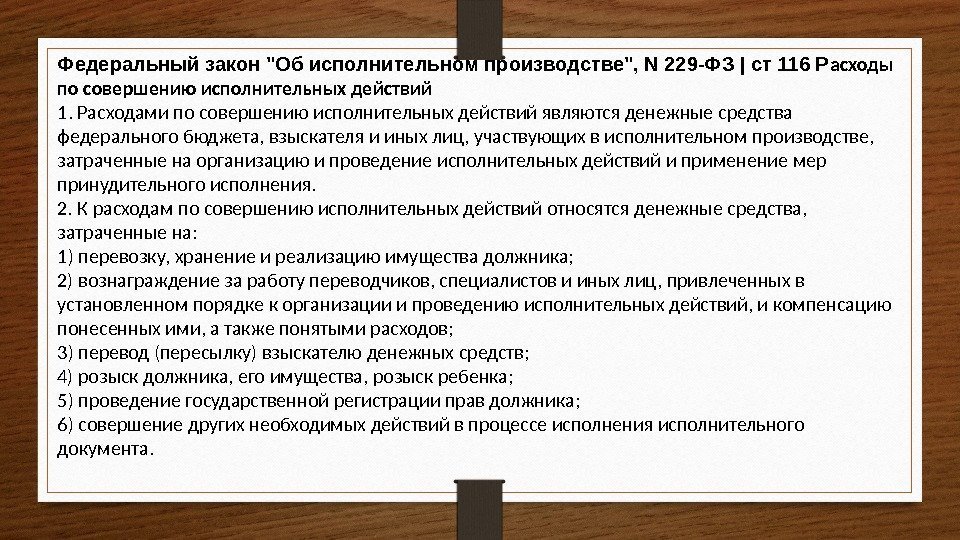 Федеральный закон "Об исполнительном производстве", N 229-ФЗ | ст 116 Расходы по совершению исполнительных действий
1. Расходами по совершению исполнительных действий являются денежные средства федерального бюджета, взыскателя и иных лиц, участвующих в исполнительном производстве, затраченные на организацию и проведение исполнительных действий и применение мер принудительного исполнения.
2. К расходам по совершению исполнительных действий относятся денежные средства, затраченные на:
1) перевозку, хранение и реализацию имущества должника;
2) вознаграждение за работу переводчиков, специалистов и иных лиц, привлеченных в установленном порядке к организации и проведению исполнительных действий, и компенсацию понесенных ими, а также понятыми расходов;
3) перевод (пересылку) взыскателю денежных средств;
4) розыск должника, его имущества, розыск ребенка;
5) проведение государственной регистрации прав должника;
6) совершение других необходимых действий в процессе исполнения исполнительного документа.